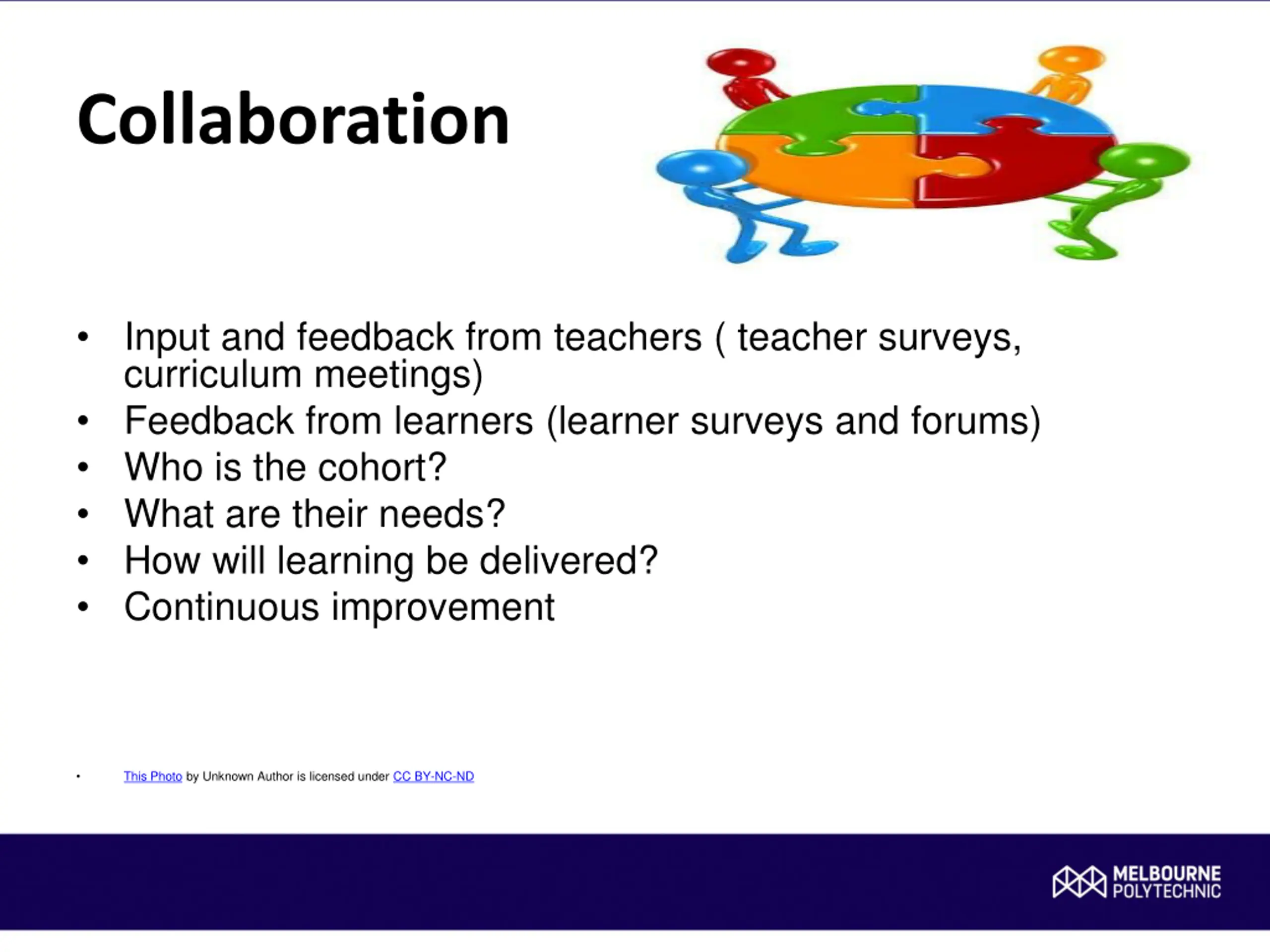 Collaboration

• Input and feedback from teachers ( teacher surveys, curriculum meetings)
• Feedback from learners (learner surveys and forums)
• Who is the cohort?
• What are their needs?
• How will learning be delivered?
• Continuous improvement

• This Photo by Unknown Author is licensed under CC BY-NC-ND

MELBOURNE POLYTECHNIC